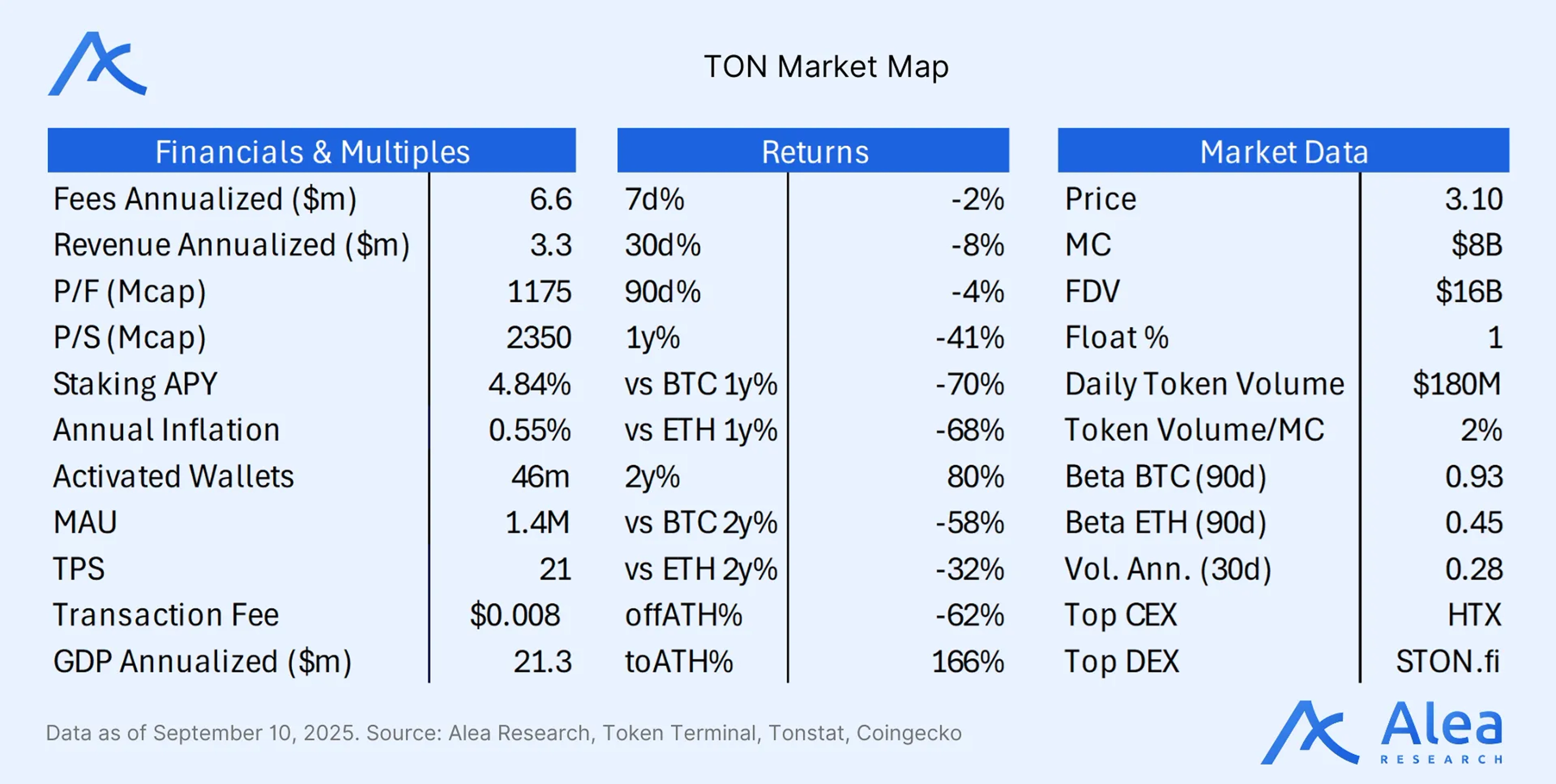 TON Market Map

| Financials & Multiples | |
|---|---|
| Fees Annualized ($m) | 6.6 |
| Revenue Annualized ($m) | 3.3 |
| P/F (Mcap) | 1175 |
| P/S (Mcap) | 2350 |
| Staking APY | 4.84% |
| Annual Inflation | 0.55% |
| Activated Wallets | 46m |
| MAU | 1.4M |
| TPS | 21 |
| Transaction Fee | $0.008 |
| GDP Annualized ($m) | 21.3 |

| Returns | |
|---|---|
| 7d% | -2% |
| 30d% | -8% |
| 90d% | -4% |
| 1y% | -41% |
| vs BTC 1y% | -70% |
| vs ETH 1y% | -68% |
| 2y% | 80% |
| vs BTC 2y% | -58% |
| vs ETH 2y% | -32% |
| offATH% | -62% |
| toATH% | 166% |

| Market Data | |
|---|---|
| Price | 3.10 |
| MC | $8B |
| FDV | $16B |
| Float % | 1 |
| Daily Token Volume | $180M |
| Token Volume/MC | 2% |
| Beta BTC (90d) | 0.93 |
| Beta ETH (90d) | 0.45 |
| Vol. Ann. (30d) | 0.28 |
| Top CEX | HTX |
| Top DEX | STON.fi |

Data as of September 10, 2025. Source: Alea Research, Token Terminal, Tonstat, Coingecko

Alea RESEARCH